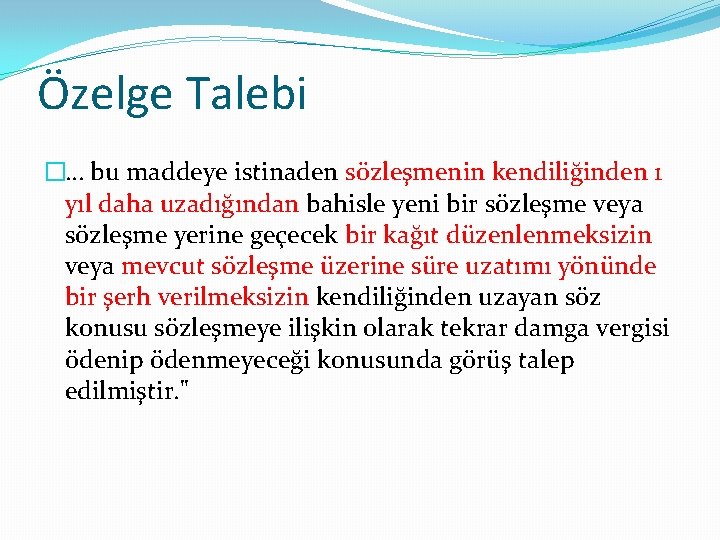 Özelge Talebi

… bu maddeye istinaden sözleşmenin kendiliğinden 1 yıl daha uzadığından bahisle yeni bir sözleşme veya sözleşme yerine geçecek bir kağıt düzenlenmeksizin veya mevcut sözleşme üzerine süre uzatımı yönünde bir şerh verilmeksizin kendiliğinden uzayan söz konusu sözleşmeye ilişkin olarak tekrar damga vergisi ödenip ödenmeyeceği konusunda görüş talep edilmiştir."